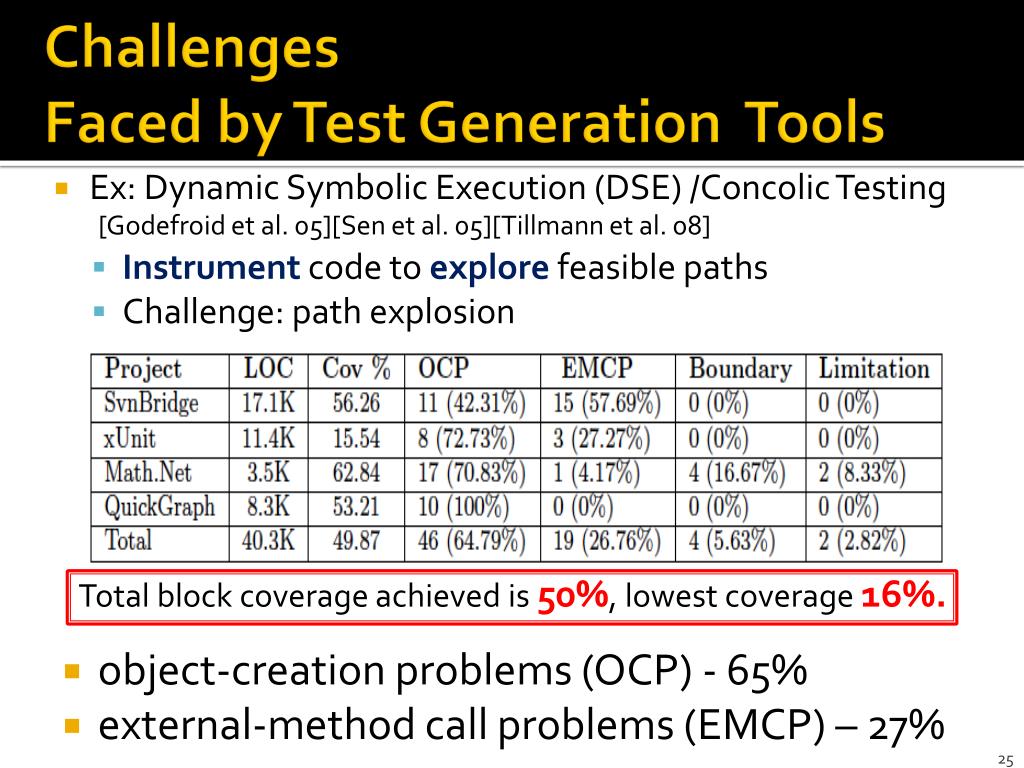 Challenges
Faced by Test Generation Tools

Ex: Dynamic Symbolic Execution (DSE) /Concolic Testing [Godefroid et al. 05][Sen et al. 05][Tillmann et al. 08]

Instrument code to explore feasible paths

Challenge: path explosion

| Project | LOC | Cov % | OCP | EMCP | Boundary | Limitation |
|---|---|---|---|---|---|---|
| SvnBridge | 17.1K | 56.26 | 11 (42.31%) | 15 (57.69%) | 0 (0%) | 0 (0%) |
| xUnit | 11.4K | 15.54 | 8 (72.73%) | 3 (27.27%) | 0 (0%) | 0 (0%) |
| Math.Net | 3.5K | 62.84 | 17 (70.83%) | 1 (4.17%) | 4 (16.67%) | 2 (8.33%) |
| QuickGraph | 8.3K | 53.21 | 10 (100%) | 0 (0%) | 0 (0%) | 0 (0%) |
| Total | 40.3K | 49.87 | 46 (64.79%) | 19 (26.76%) | 4 (5.63%) | 2 (2.82%) |

Total block coverage achieved is 50%, lowest coverage 16%.

object-creation problems (OCP) - 65%

external-method call problems (EMCP) – 27%

25